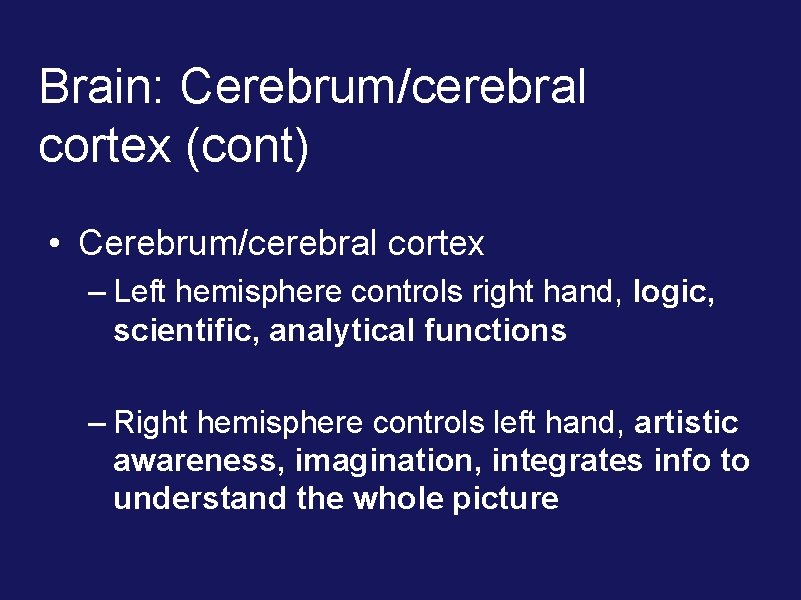 Brain: Cerebrum/cerebral cortex (cont)

• Cerebrum/cerebral cortex
– Left hemisphere controls right hand, logic, scientific, analytical functions

– Right hemisphere controls left hand, artistic awareness, imagination, integrates info to understand the whole picture